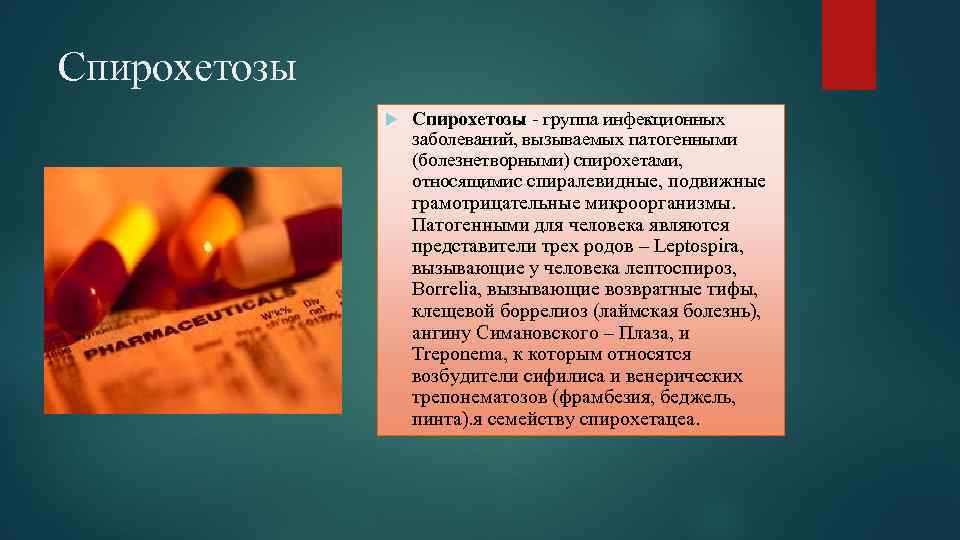 Спирохетозы

Спирохетозы - группа инфекционных заболеваний, вызываемых патогенными (болезнетворными) спирохетами, относящимис спиралевидные, подвижные грамотрицательные микроорганизмы. Патогенными для человека являются представители трех родов – Leptospira, вызывающие у человека лептоспироз, Borrelia, вызывающие возвратные тифы, клещевой боррелиоз (лаймская болезнь), ангину Симановского – Плаза, и Treponema, к которым относятся возбудители сифилиса и венерических трепонематозов (фрамбезия, беджель, пинта).я семейству спирохетацеа.

PHARMACEUTICALS